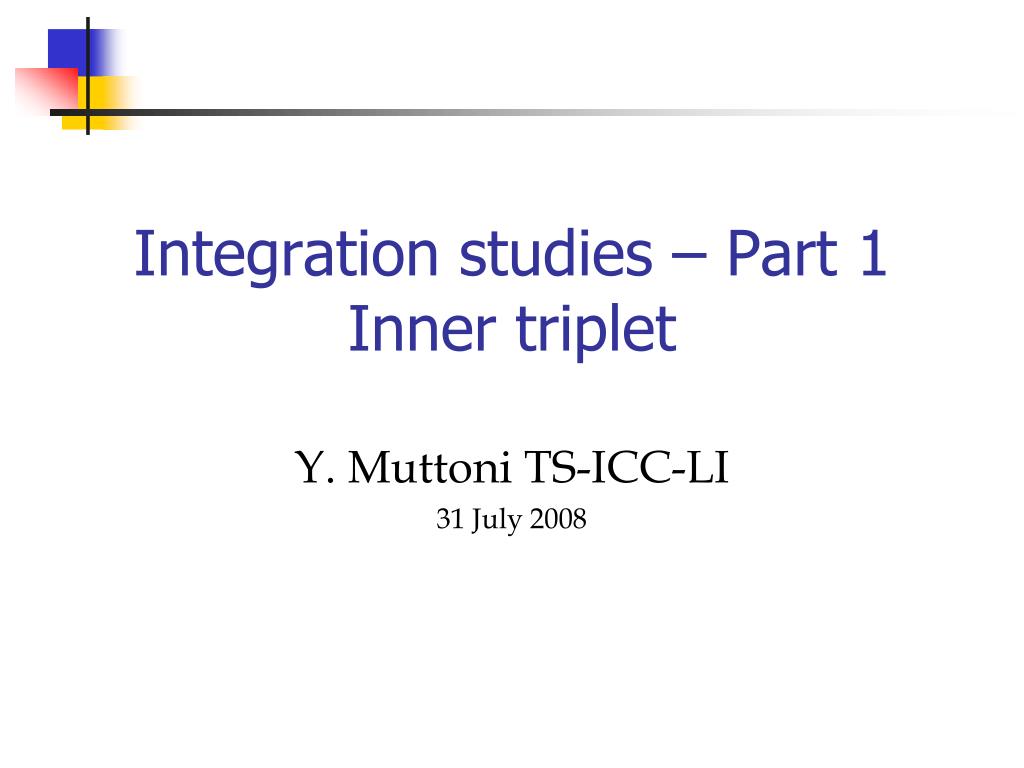 Integration studies – Part 1
Inner triplet

Y. Muttoni TS-ICC-LI

31 July 2008